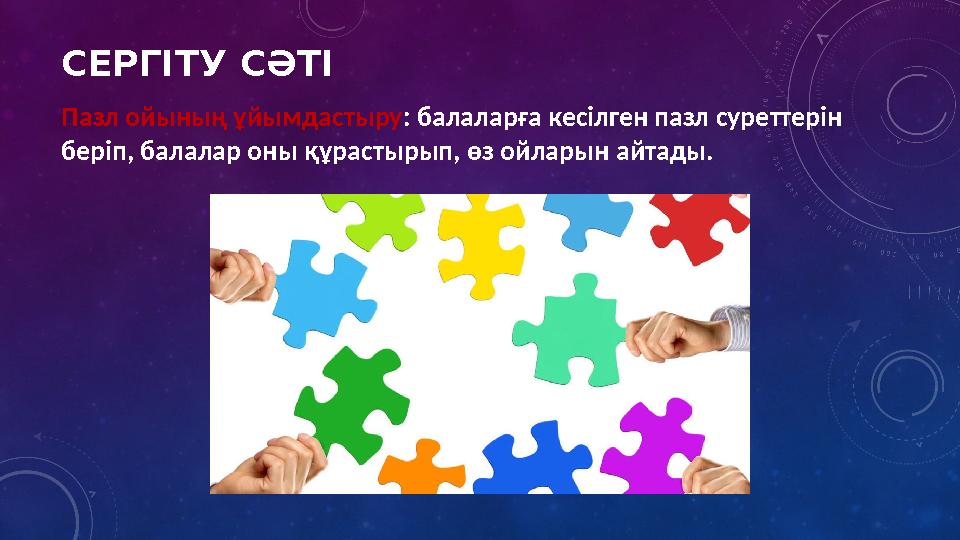 СЕРГІТУ СӘТІ

Пазл ойының ұйымдастыру: балаларға кесілген пазл суреттерін беріп, балалар оны құрастырып, өз ойларын айтады.